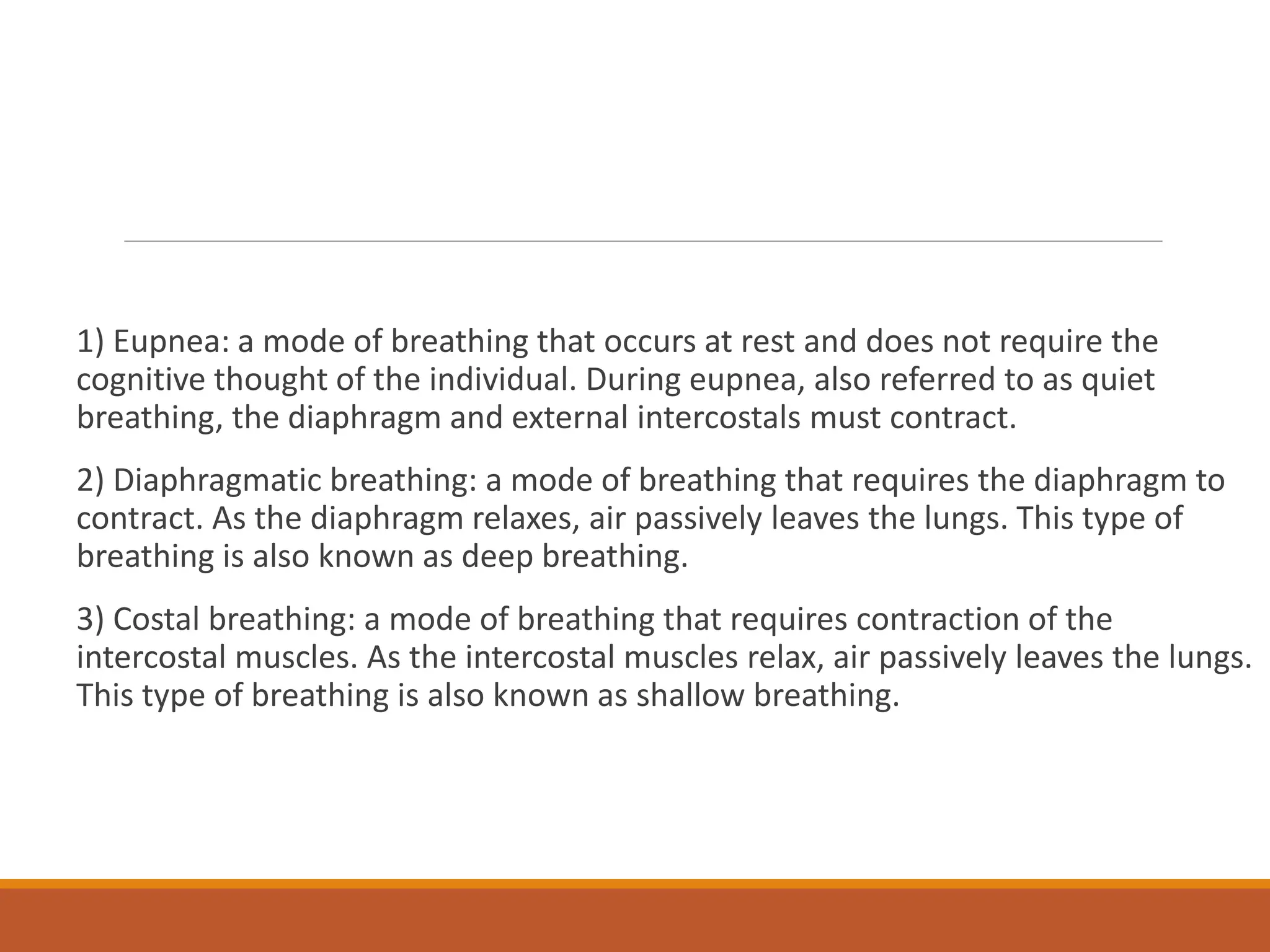 1) Eupnea: a mode of breathing that occurs at rest and does not require the cognitive thought of the individual. During eupnea, also referred to as quiet breathing, the diaphragm and external intercostals must contract.

2) Diaphragmatic breathing: a mode of breathing that requires the diaphragm to contract. As the diaphragm relaxes, air passively leaves the lungs. This type of breathing is also known as deep breathing.

3) Costal breathing: a mode of breathing that requires contraction of the intercostal muscles. As the intercostal muscles relax, air passively leaves the lungs. This type of breathing is also known as shallow breathing.